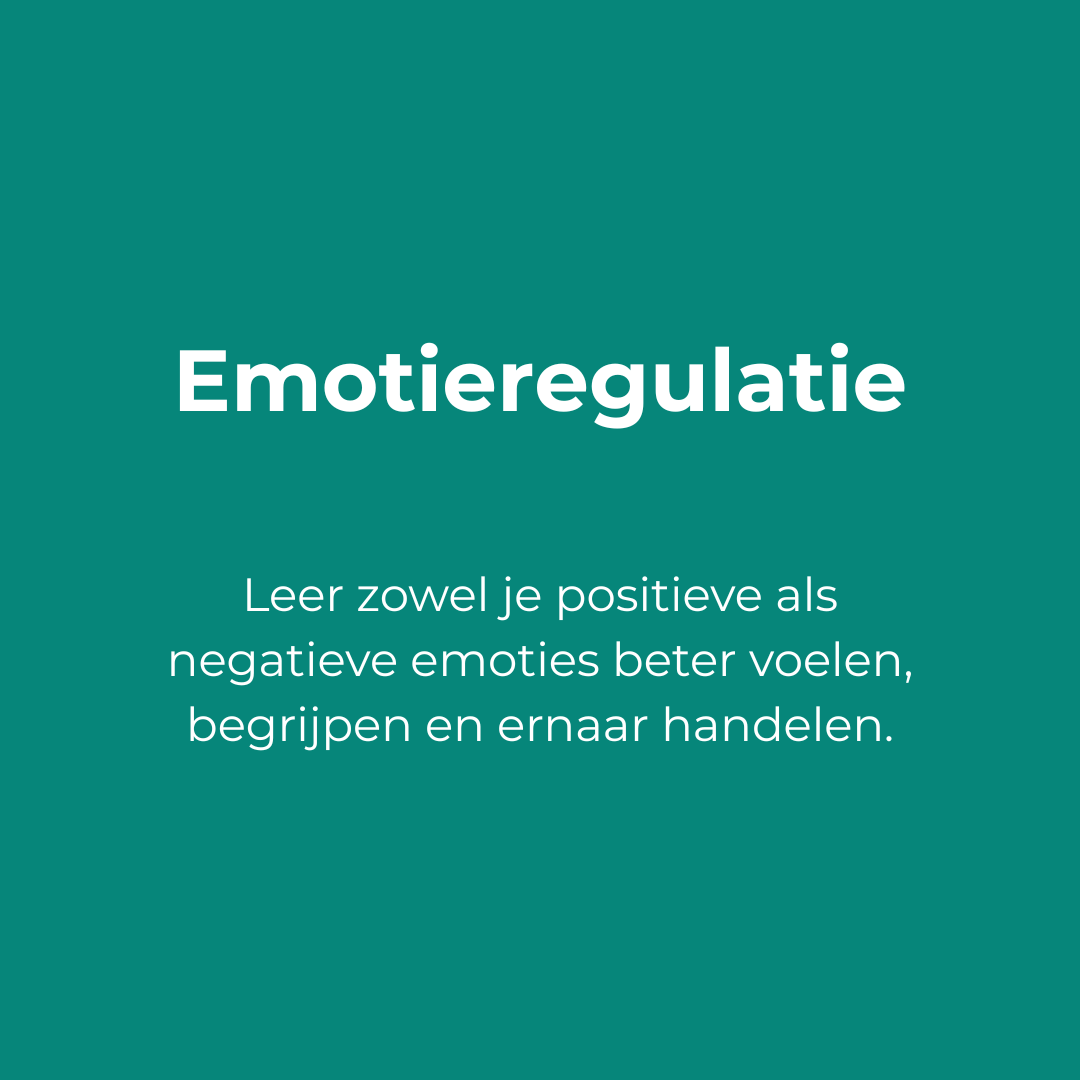 Emotieregulatie

Leer zowel je positieve als negatieve emoties beter voelen, begrijpen en ernaar handelen.